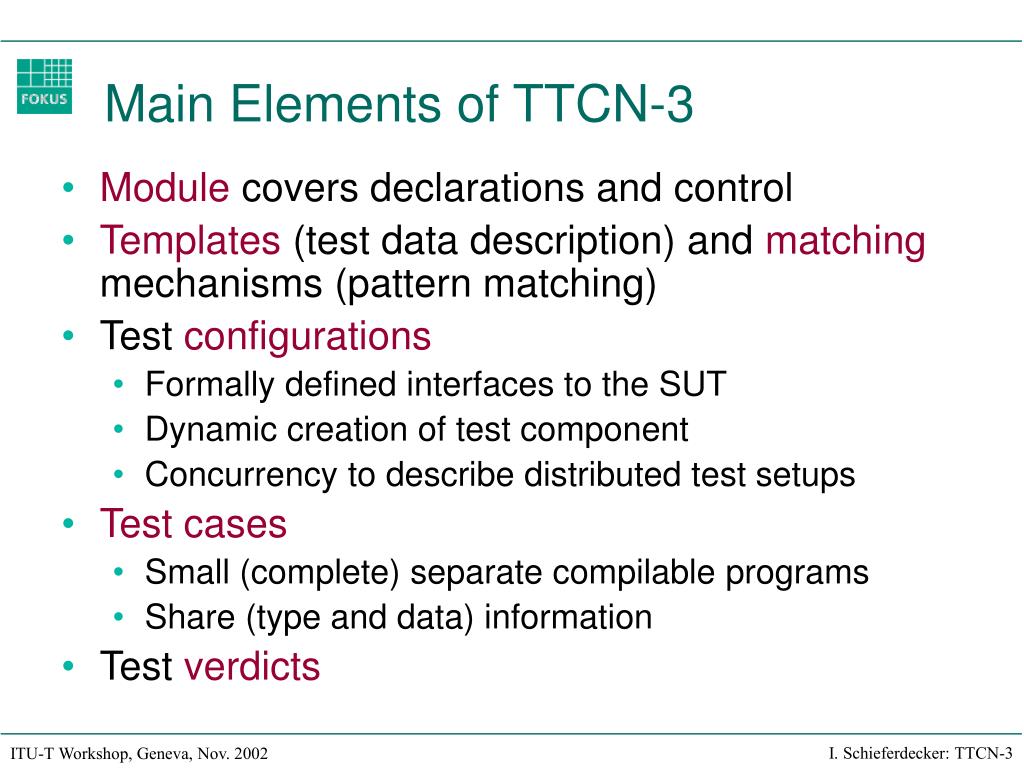 FOKUS

Main Elements of TTCN-3

• Module covers declarations and control
• Templates (test data description) and matching mechanisms (pattern matching)
• Test configurations
  • Formally defined interfaces to the SUT
  • Dynamic creation of test component
  • Concurrency to describe distributed test setups
• Test cases
  • Small (complete) separate compilable programs
  • Share (type and data) information
• Test verdicts

ITU-T Workshop, Geneva, Nov. 2002

I. Schieferdecker: TTCN-3